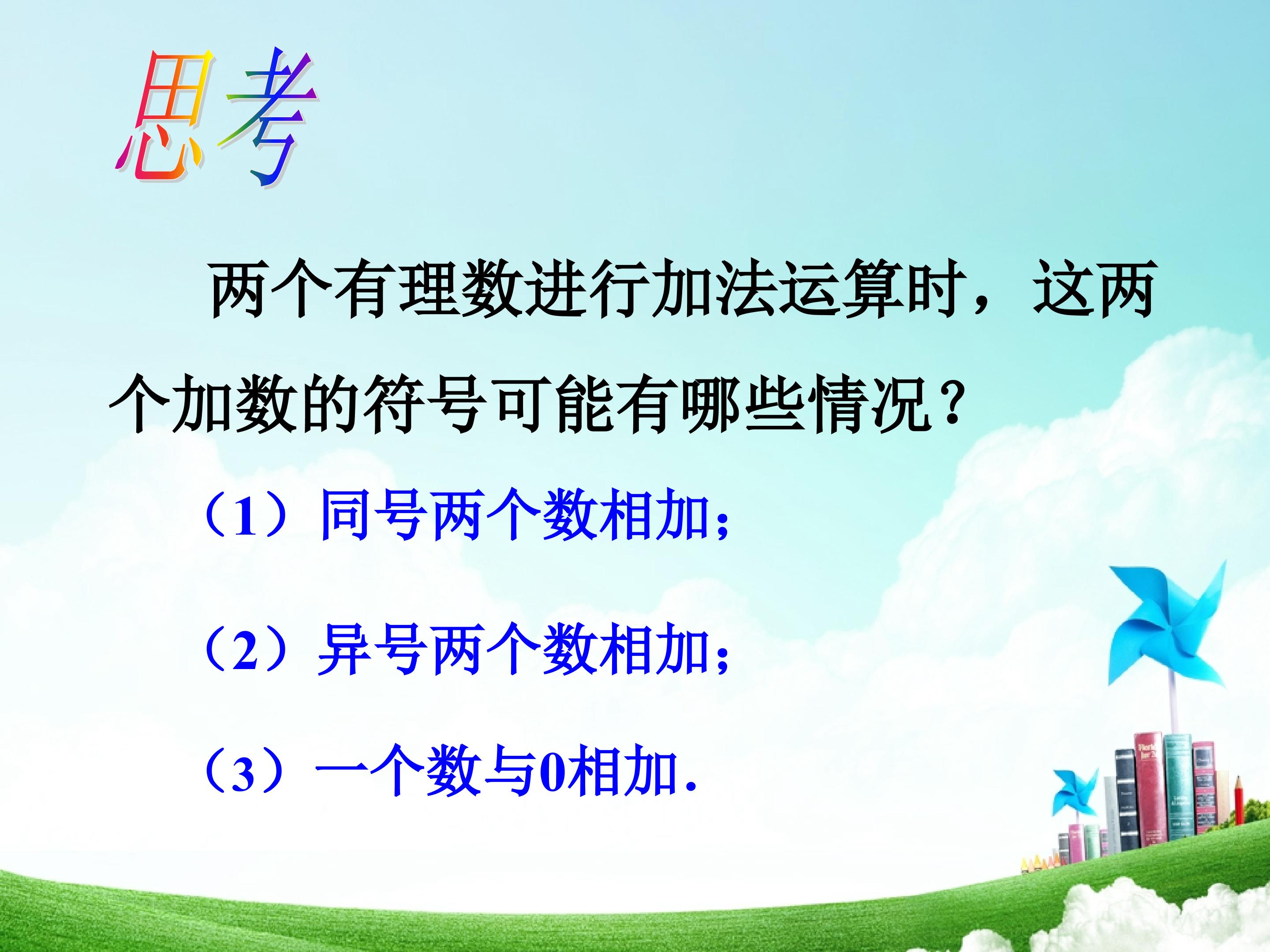 思考

两个有理数进行加法运算时，这两个加数的符号可能有哪些情况？

（1）同号两个数相加；

（2）异号两个数相加；

（3）一个数与0相加.